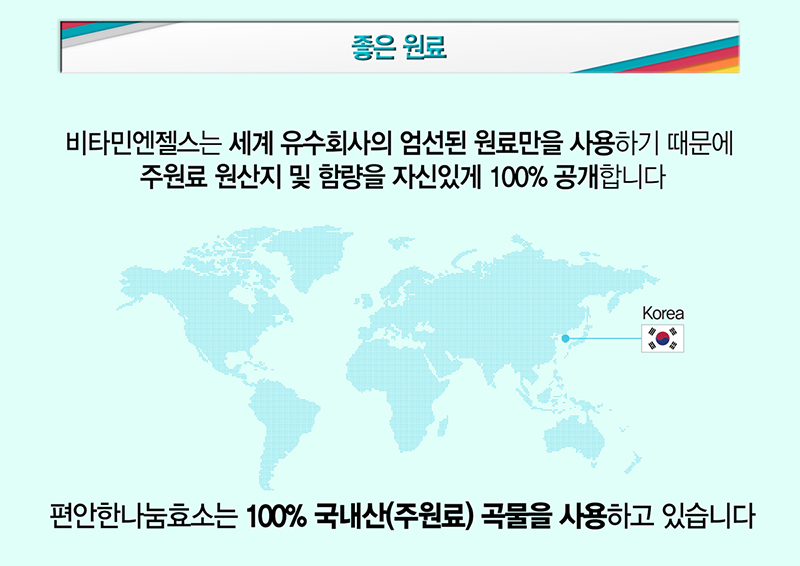 좋은 원료

비타민엔젤스는 세계 유수회사의 엄선된 원료만을 사용하기 때문에
주원료 원산지 및 함량을 자신있게 100% 공개합니다

Korea

편안한나눔효소는 100% 국내산(주원료) 곡물을 사용하고 있습니다